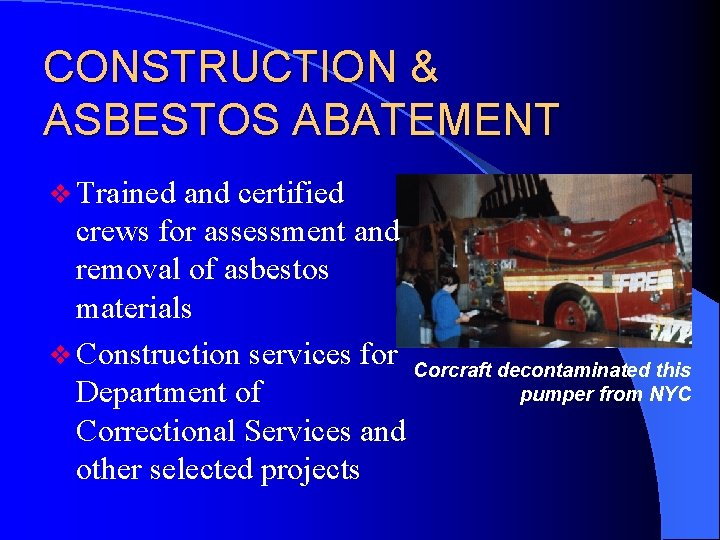 CONSTRUCTION & ASBESTOS ABATEMENT

❖ Trained and certified crews for assessment and removal of asbestos materials

❖ Construction services for Department of Correctional Services and other selected projects

FIRE

Corcraft decontaminated this pumper from NYC